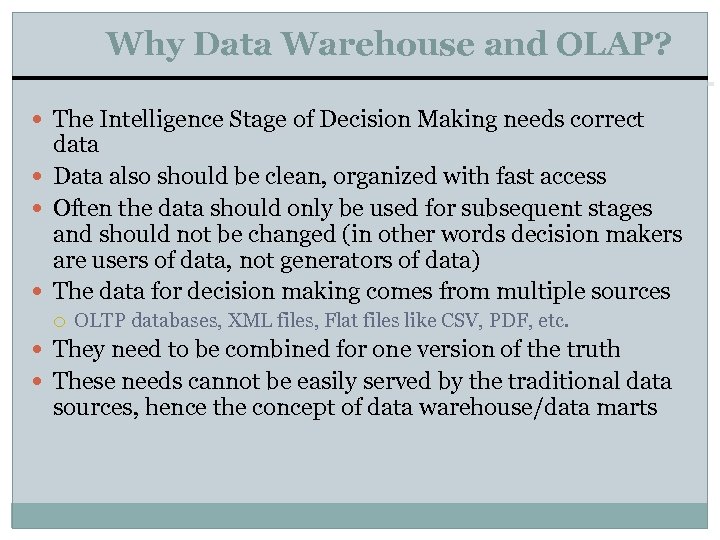 Why Data Warehouse and OLAP?

- The Intelligence Stage of Decision Making needs correct data
- Data also should be clean, organized with fast access
- Often the data should only be used for subsequent stages and should not be changed (in other words decision makers are users of data, not generators of data)
- The data for decision making comes from multiple sources
  - OLTP databases, XML files, Flat files like CSV, PDF, etc.
- They need to be combined for one version of the truth
- These needs cannot be easily served by the traditional data sources, hence the concept of data warehouse/data marts